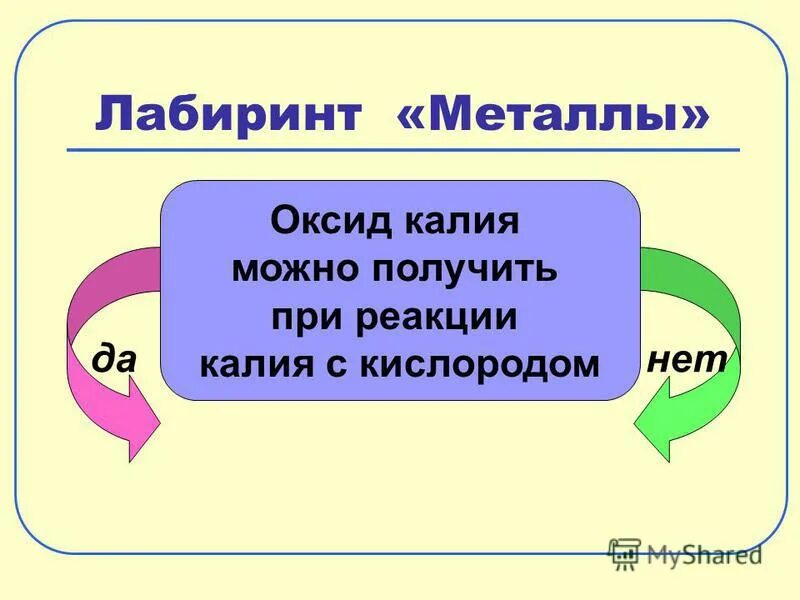 Лабиринт «Металлы»

Оксид калия можно получить при реакции калия с кислородом

да

нет

MyShared